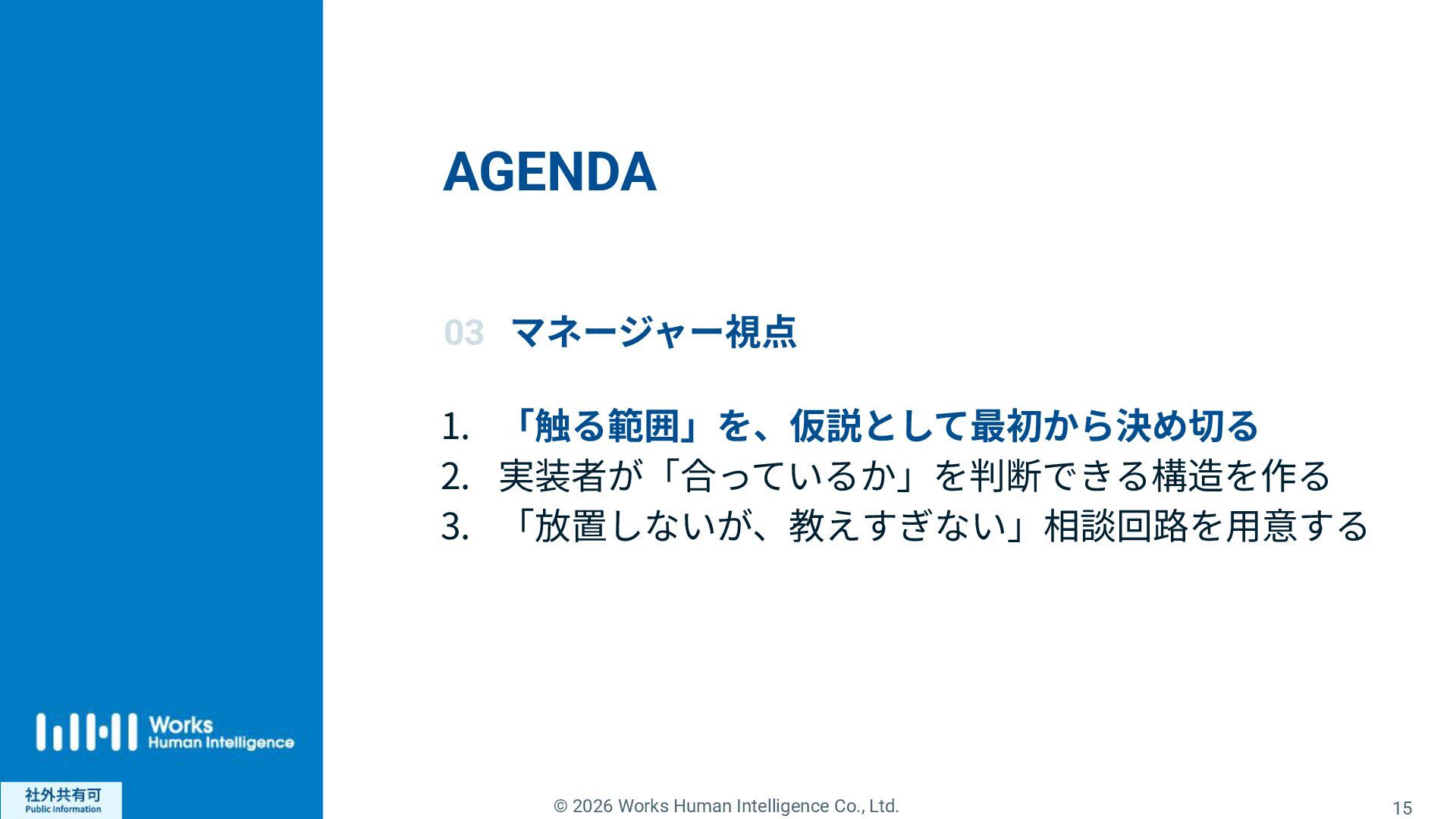 AGENDA

03 マネージャー視点

1. 「触る範囲」を、仮説として最初から決め切る
2. 実装者が「合っているか」を判断できる構造を作る
3. 「放置しないが、教えすぎない」相談回路を用意する

Works Human Intelligence

社外共有可
Public Information

© 2026 Works Human Intelligence Co., Ltd.

15